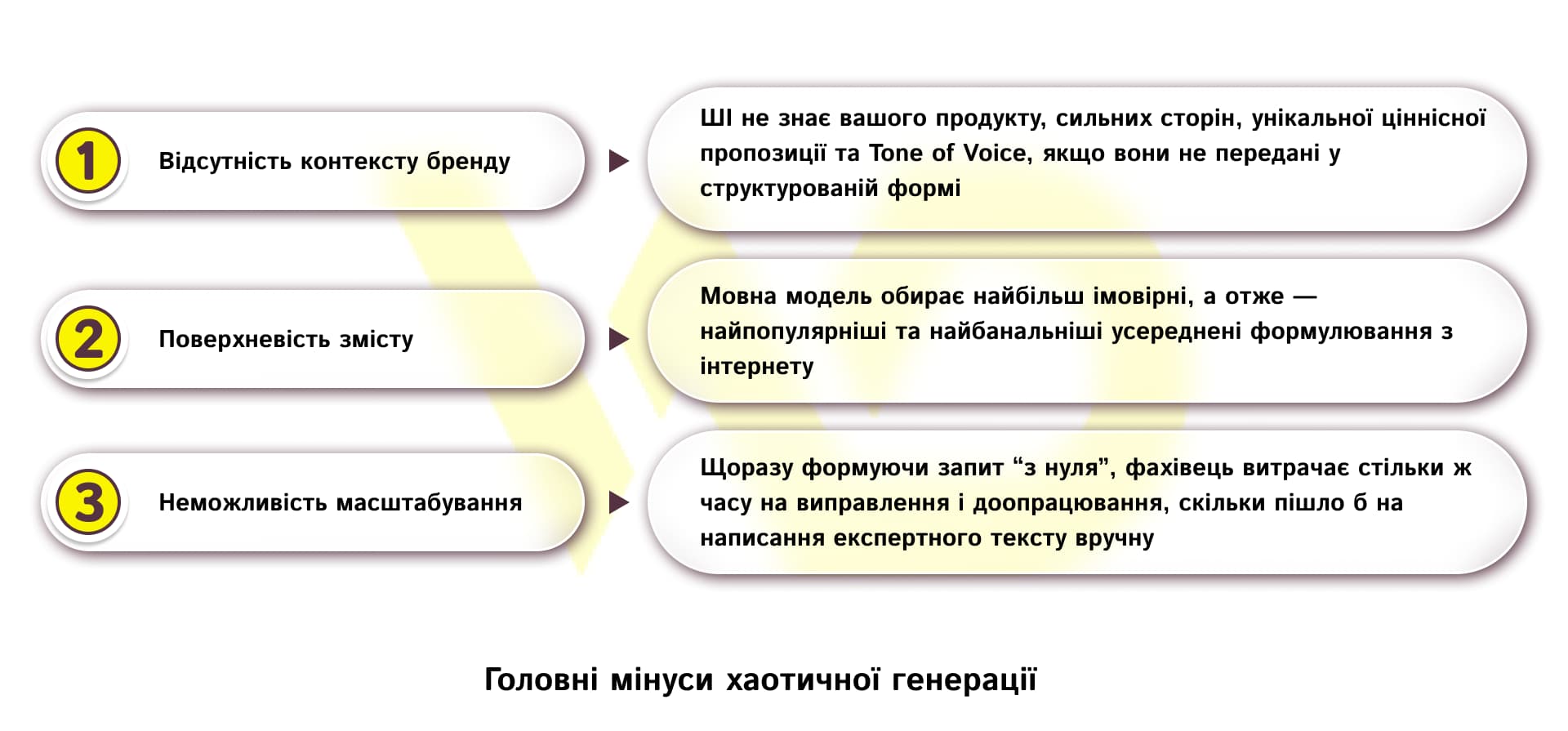 1 Відсутність контексту бренду

ШІ не знає вашого продукту, сильних сторін, унікальної ціннісної пропозиції та Tone of Voice, якщо вони не передані у структурованій формі

2 Поверхневість змісту

Мовна модель обирає найбільш імовірні, а отже — найпопулярніші та найбанальніші усереднені формулювання з інтернету

3 Неможливість масштабування

Щоразу формуючи запит “з нуля”, фахівець витрачає стільки ж часу на виправлення і доопрацювання, скільки пішло б на написання експертного тексту вручну

Головні мінуси хаотичної генерації